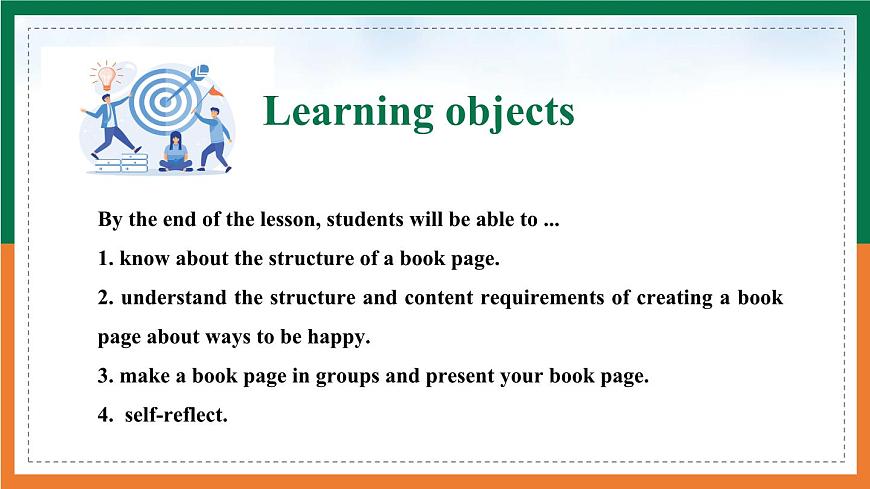 Learning objects

By the end of the lesson, students will be able to ...

1. know about the structure of a book page.

2. understand the structure and content requirements of creating a book page about ways to be happy.

3. make a book page in groups and present your book page.

4. self-reflect.